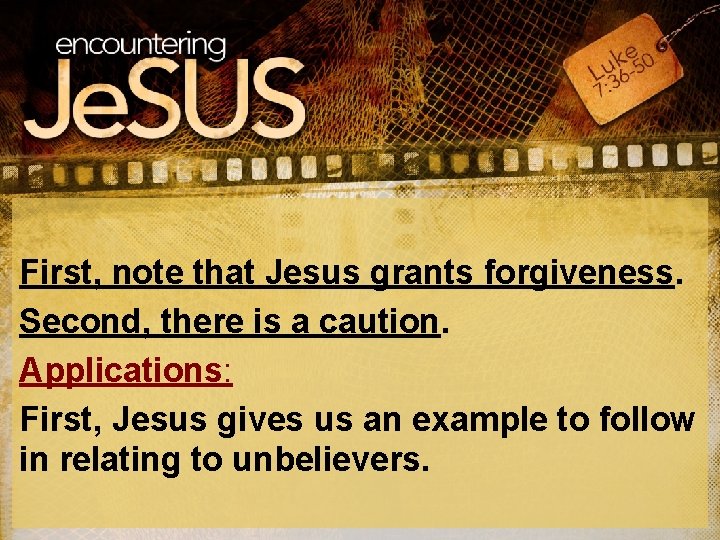 encountering
JeSUS

Luke 7:36-50

First, note that Jesus grants forgiveness.

Second, there is a caution.

Applications:

First, Jesus gives us an example to follow in relating to unbelievers.